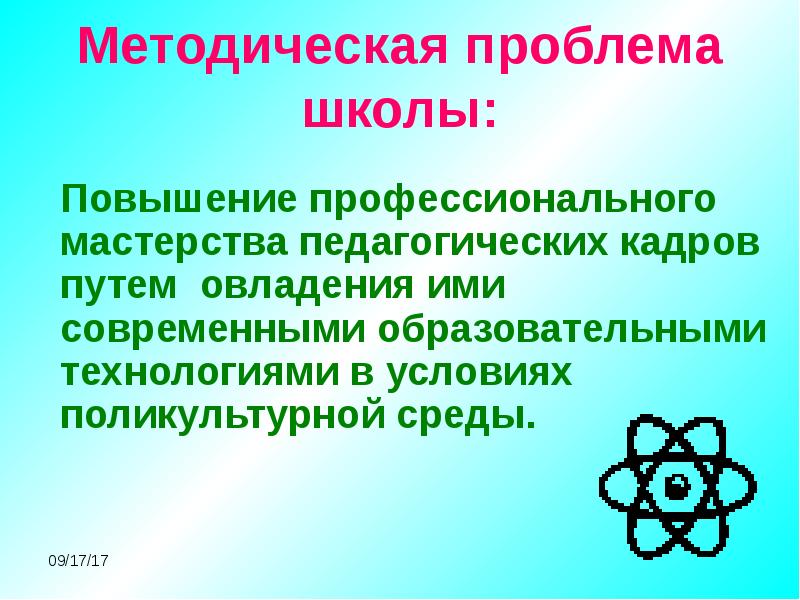 Методическая проблема школы:

Повышение профессионального мастерства педагогических кадров путем овладения ими современными образовательными технологиями в условиях поликультурной среды.

09/17/17